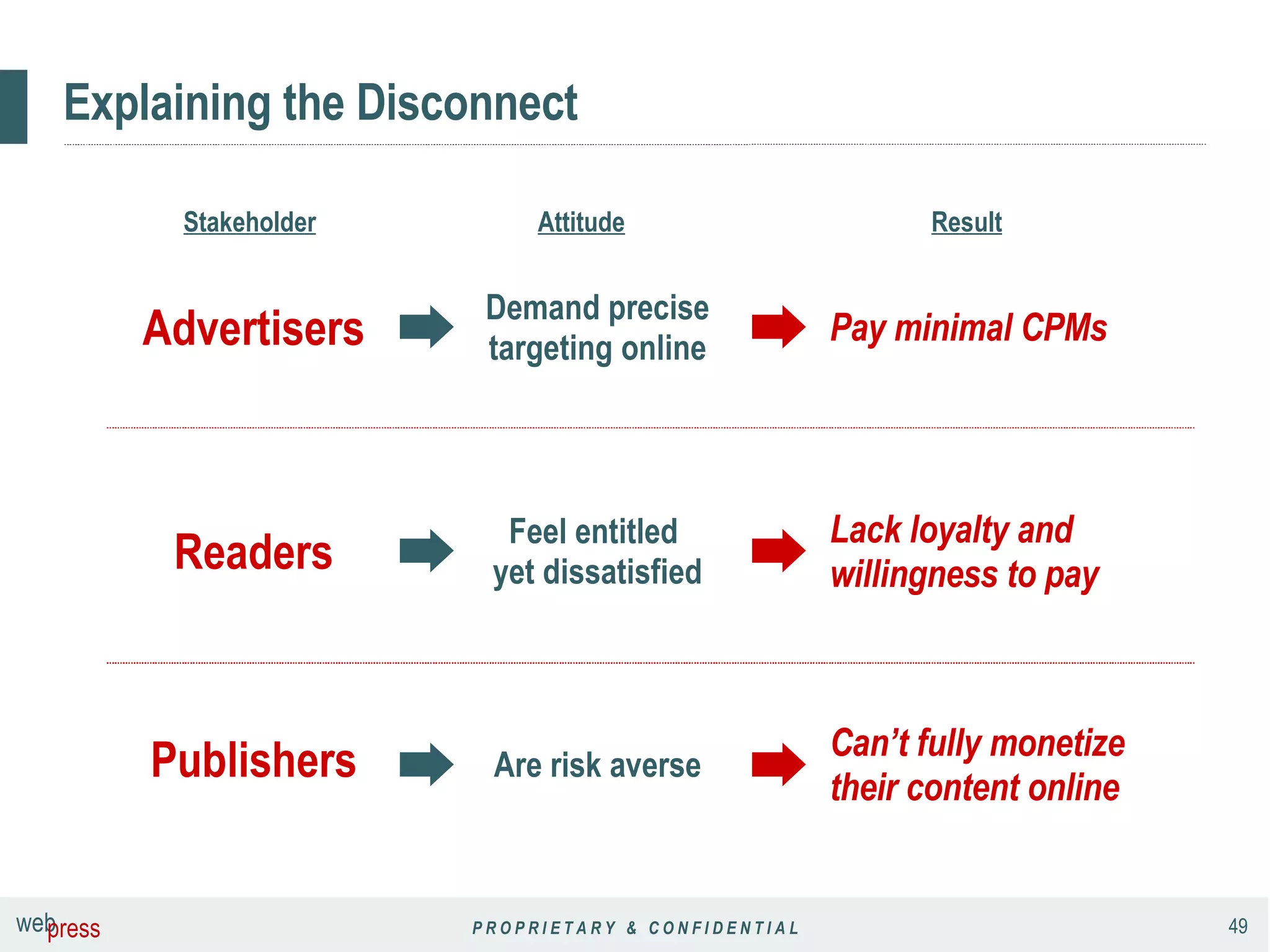 Explaining the Disconnect

| Stakeholder | Attitude | Result |
|---|---|---|
| Advertisers | Demand precise targeting online | Pay minimal CPMs |
| Readers | Feel entitled yet dissatisfied | Lack loyalty and willingness to pay |
| Publishers | Are risk averse | Can't fully monetize their content online |

webpress

PROPRIETARY & CONFIDENTIAL

49